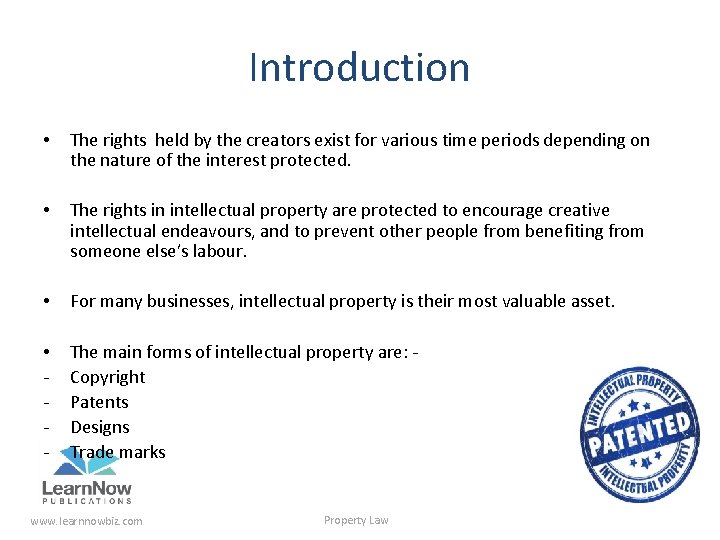 Introduction

• The rights held by the creators exist for various time periods depending on the nature of the interest protected.

• The rights in intellectual property are protected to encourage creative intellectual endeavours, and to prevent other people from benefiting from someone else's labour.

• For many businesses, intellectual property is their most valuable asset.

• The main forms of intellectual property are: -
- Copyright
- Patents
- Designs
- Trade marks

INTELLECTUAL PROPERTY
PATENTED
INTELLECTUAL PROPERTY

LearnNow
PUBLICATIONS

www.learnnowbiz.com

Property Law